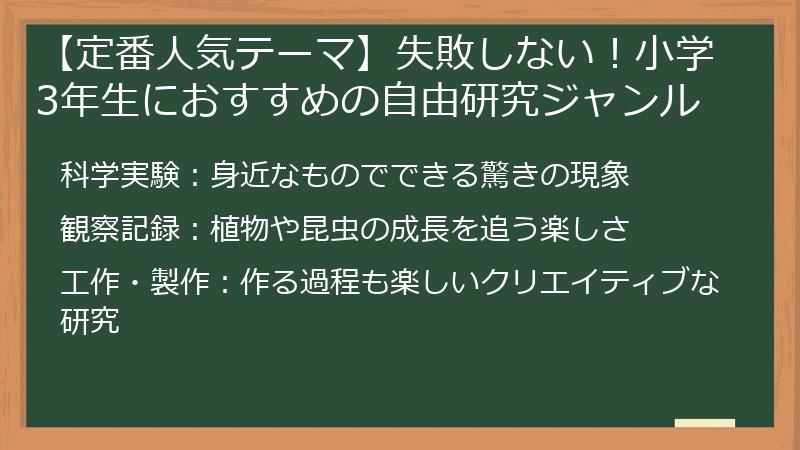 【定番人気テーマ】失敗しない！小学3年生におすすめの自由研究ジャンル

科学実験：身近なものでできる驚きの現象

観察記録：植物や昆虫の成長を追う楽しさ

工作・製作：作る過程も楽しいクリエイティブな研究